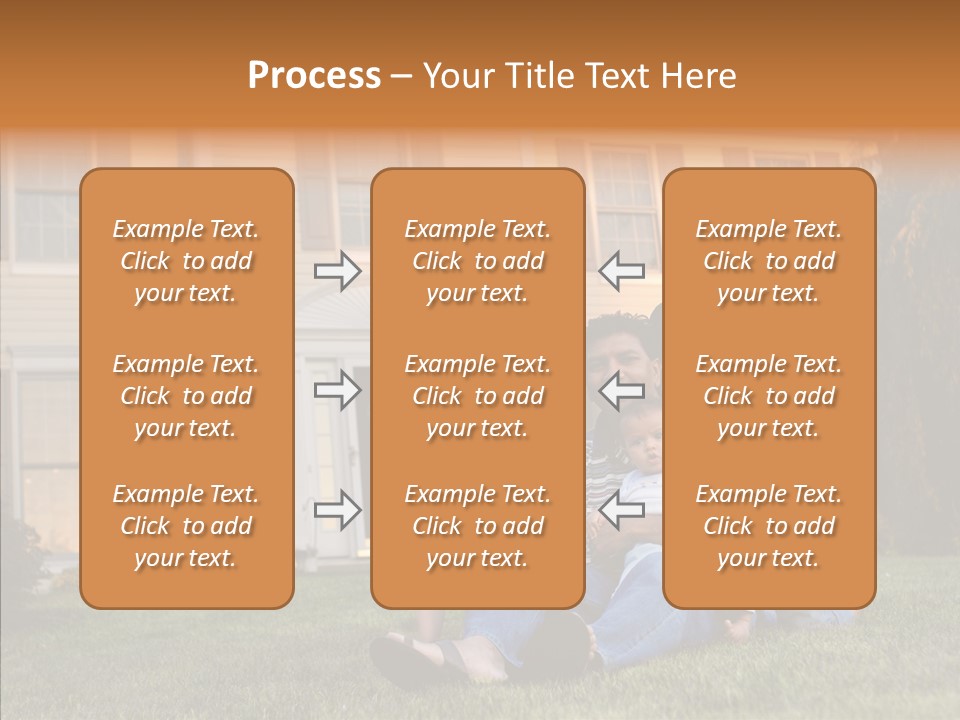 Process – Your Title Text Here

Example Text. Click to add your text.

Example Text. Click to add your text.

Example Text. Click to add your text.

Example Text. Click to add your text.

Example Text. Click to add your text.

Example Text. Click to add your text.

Example Text. Click to add your text.

Example Text. Click to add your text.

Example Text. Click to add your text.